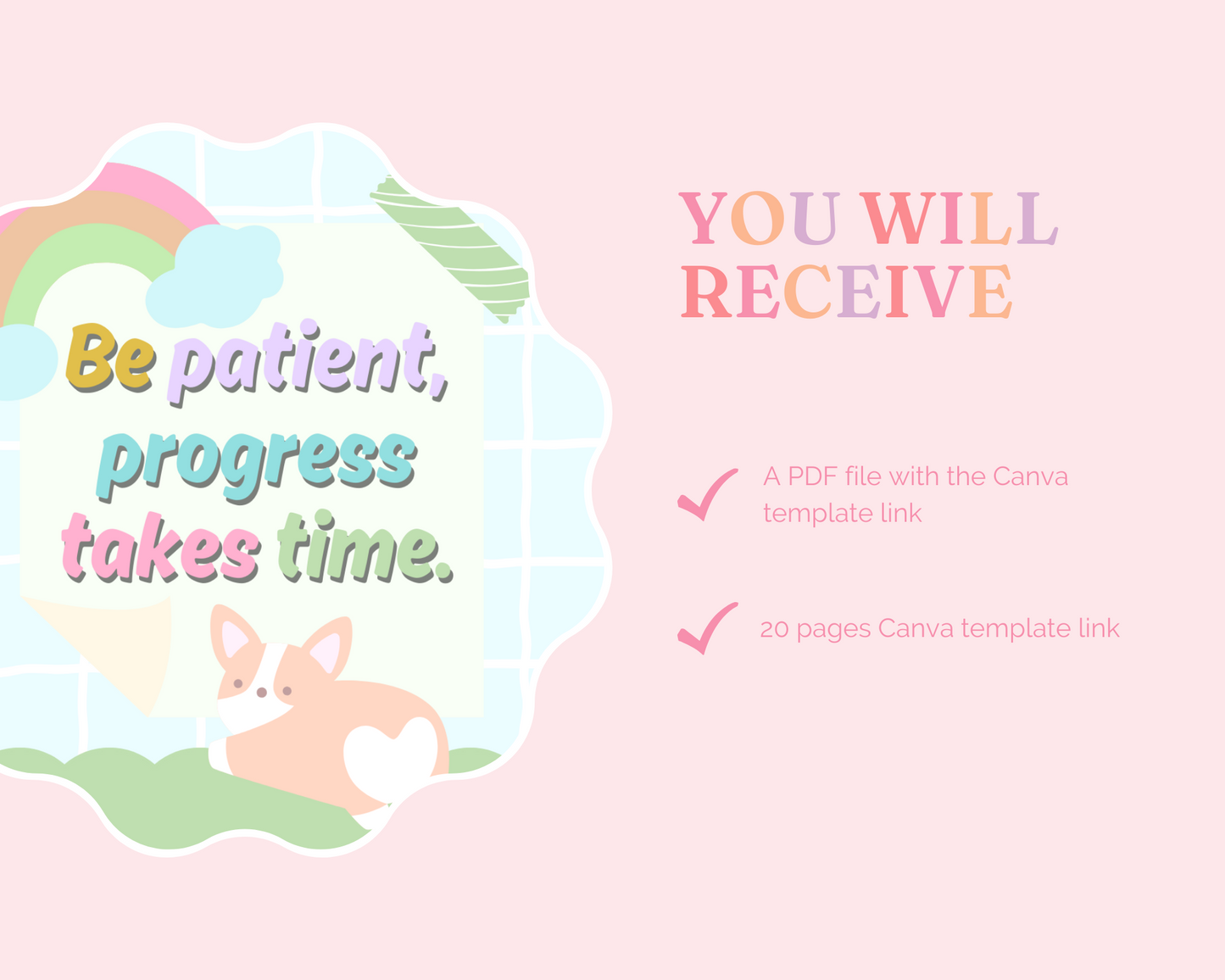 Be patient, progress takes time.

YOU WILL RECEIVE

A PDF file with the Canva template link

20 pages Canva template link